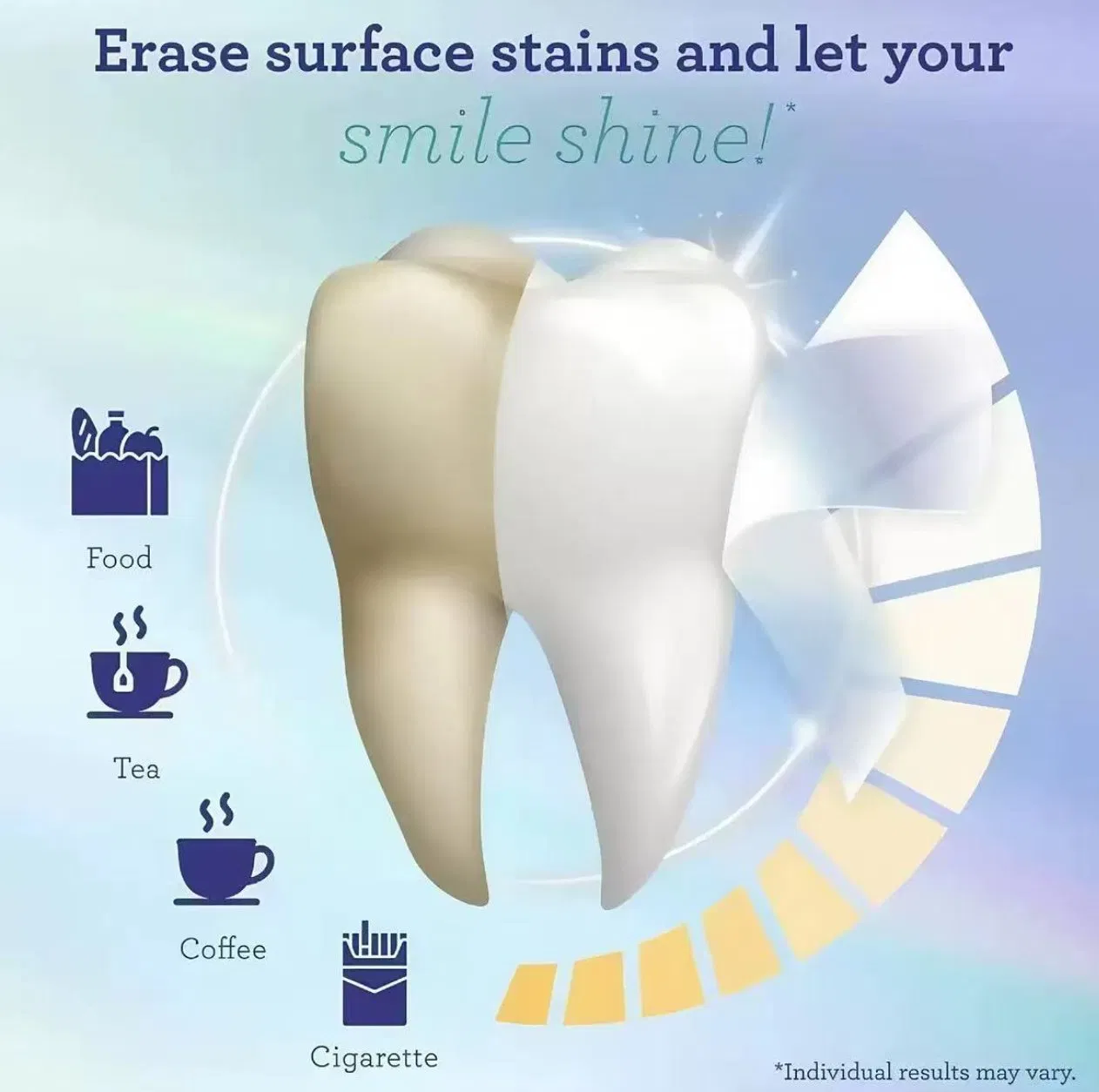 Erase surface stains and let your smile shine!*

Food

Tea

Coffee

Cigarette

*Individual results may vary.